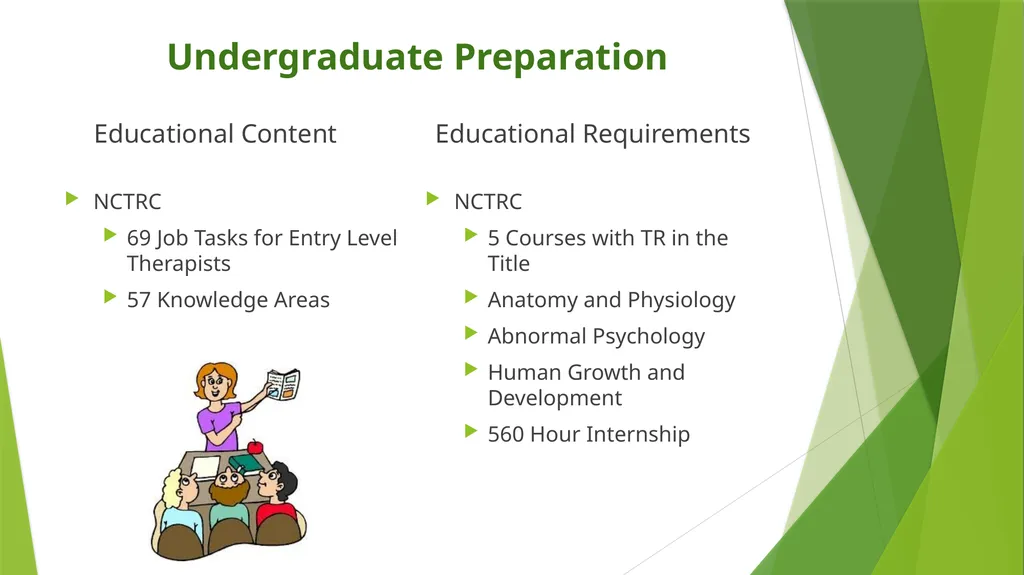 Undergraduate Preparation

Educational Content

NCTRC

69 Job Tasks for Entry Level Therapists

57 Knowledge Areas

Educational Requirements

NCTRC

5 Courses with TR in the Title

Anatomy and Physiology

Abnormal Psychology

Human Growth and Development

560 Hour Internship